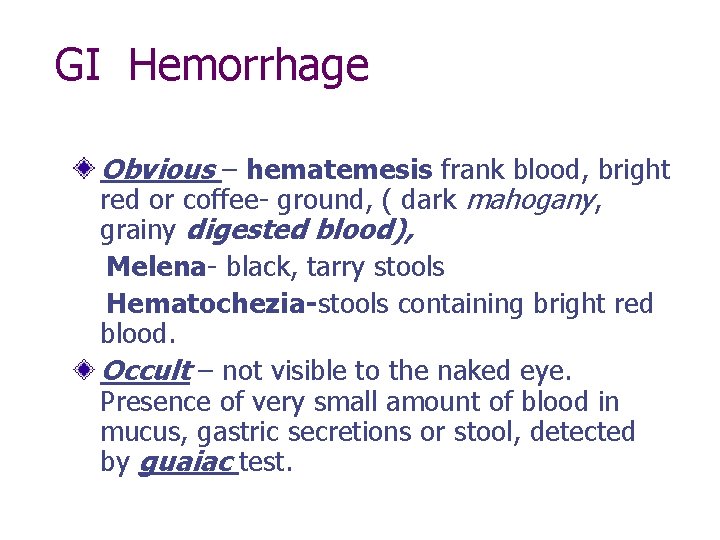 GI Hemorrhage

Obvious – hematemesis frank blood, bright red or coffee- ground, ( dark mahogany, grainy digested blood),

Melena- black, tarry stools

Hematochezia-stools containing bright red blood.

Occult – not visible to the naked eye. Presence of very small amount of blood in mucus, gastric secretions or stool, detected by guaiac test.